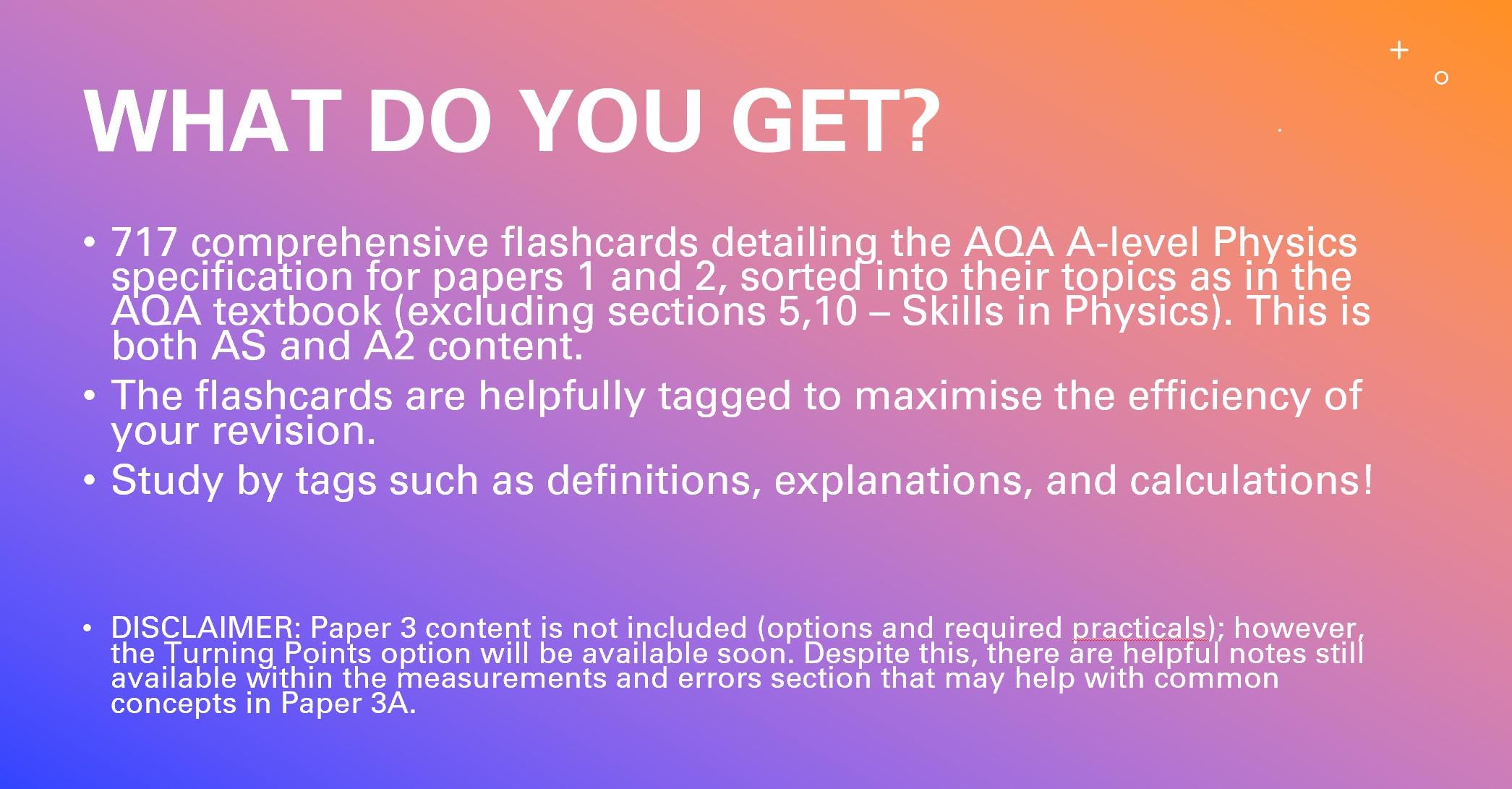 WHAT DO YOU GET?

• 717 comprehensive flashcards detailing the AQA A-level Physics specification for papers 1 and 2, sorted into their topics as in the AQA textbook (excluding sections 5,10 – Skills in Physics). This is both AS and A2 content.

• The flashcards are helpfully tagged to maximise the efficiency of your revision.

• Study by tags such as definitions, explanations, and calculations!

• DISCLAIMER: Paper 3 content is not included (options and required practicals); however, the Turning Points option will be available soon. Despite this, there are helpful notes still available within the measurements and errors section that may help with common concepts in Paper 3A.